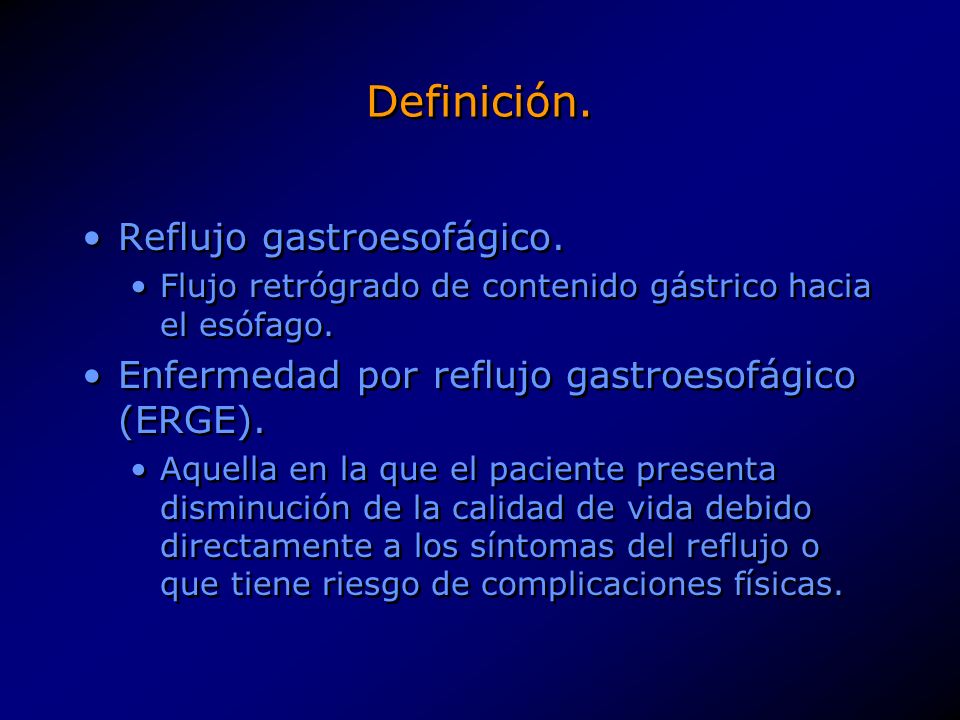 Definición.

• Reflujo gastroesofágico.
  • Flujo retrógrado de contenido gástrico hacia el esófago.
• Enfermedad por reflujo gastroesofágico (ERGE).
  • Aquella en la que el paciente presenta disminución de la calidad de vida debido directamente a los síntomas del reflujo o que tiene riesgo de complicaciones físicas.